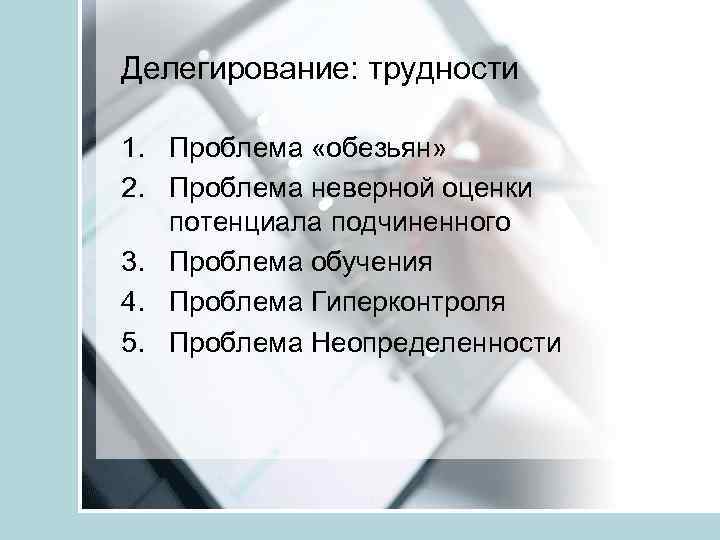 Делегирование: трудности

1. Проблема «обезьян»
2. Проблема неверной оценки потенциала подчиненного
3. Проблема обучения
4. Проблема Гиперконтроля
5. Проблема Неопределенности